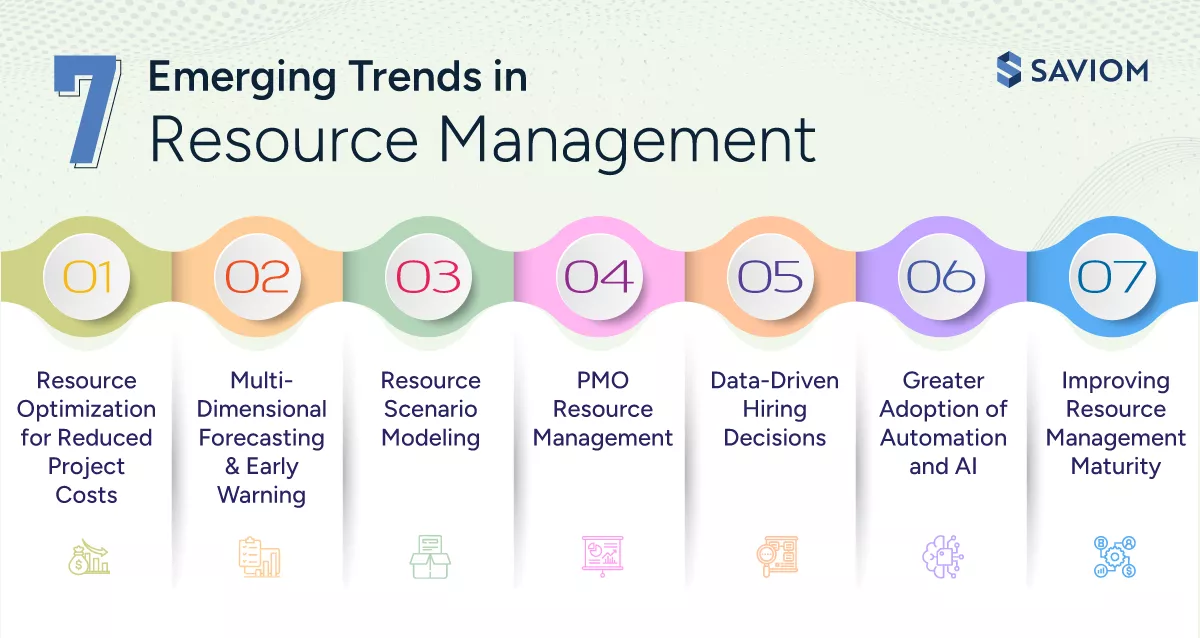 7 Emerging Trends in Resource Management

SAVIOM

01
Resource Optimization for Reduced Project Costs

02
Multi-Dimensional Forecasting & Early Warning

03
Resource Scenario Modeling

04
PMO Resource Management

05
Data-Driven Hiring Decisions

06
Greater Adoption of Automation and AI

07
Improving Resource Management Maturity